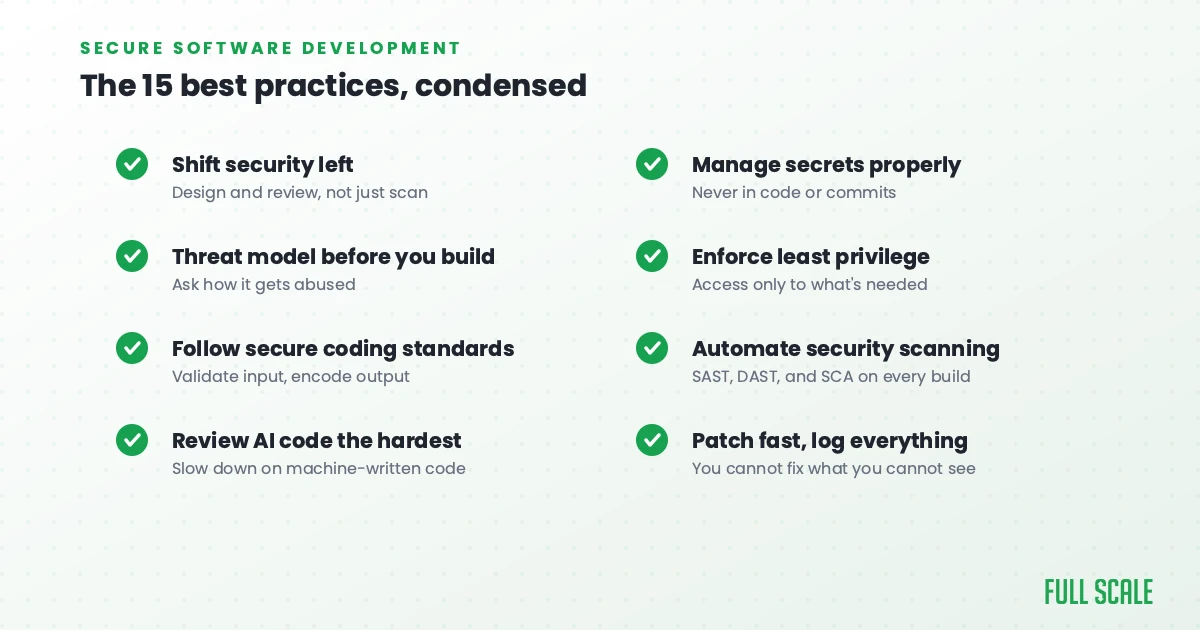 SECURE SOFTWARE DEVELOPMENT

The 15 best practices, condensed

Shift security left
Design and review, not just scan

Threat model before you build
Ask how it gets abused

Follow secure coding standards
Validate input, encode output

Review AI code the hardest
Slow down on machine-written code

Manage secrets properly
Never in code or commits

Enforce least privilege
Access only to what's needed

Automate security scanning
SAST, DAST, and SCA on every build

Patch fast, log everything
You cannot fix what you cannot see

FULL SCALE